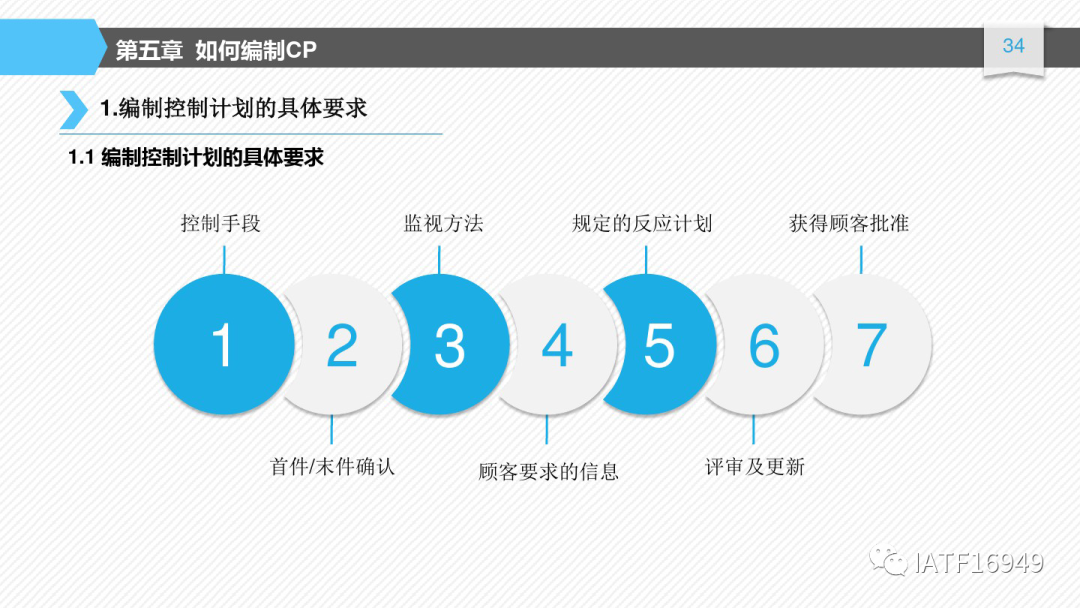 第五章 如何编制CP

34

1.编制控制计划的具体要求

1.1 编制控制计划的具体要求

控制手段

监视方法

规定的反应计划

获得顾客批准

1

2

3

4

5

6

7

首件/末件确认

顾客要求的信息

评审及更新

IATF16949